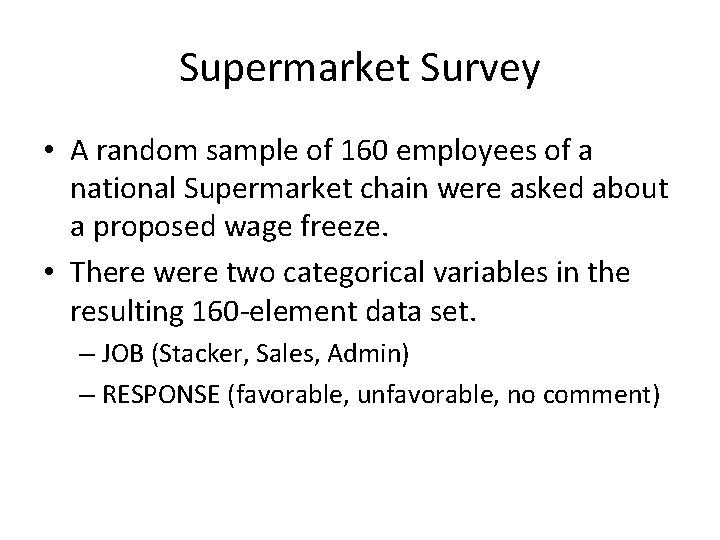 Supermarket Survey

• A random sample of 160 employees of a national Supermarket chain were asked about a proposed wage freeze.

• There were two categorical variables in the resulting 160-element data set.

– JOB (Stacker, Sales, Admin)

– RESPONSE (favorable, unfavorable, no comment)